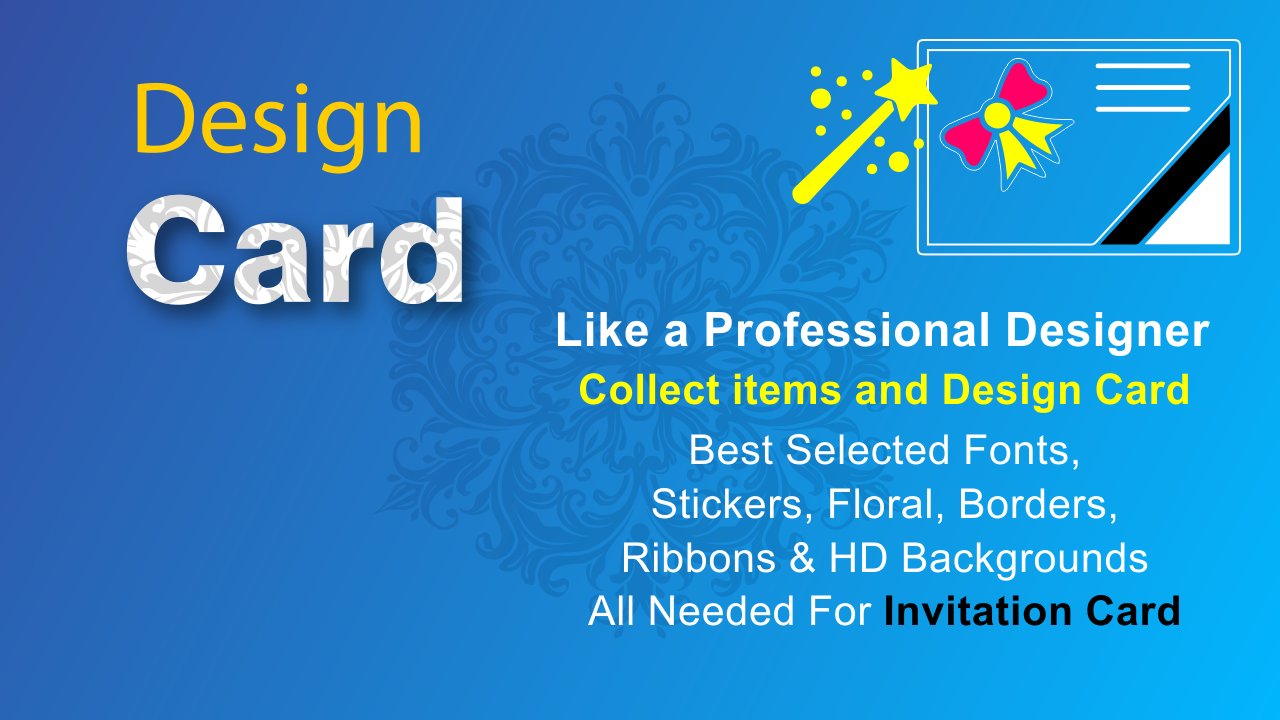 Design
Card

Like a Professional Designer
Collect items and Design Card
Best Selected Fonts,
Stickers, Floral, Borders,
Ribbons & HD Backgrounds
All Needed For Invitation Card